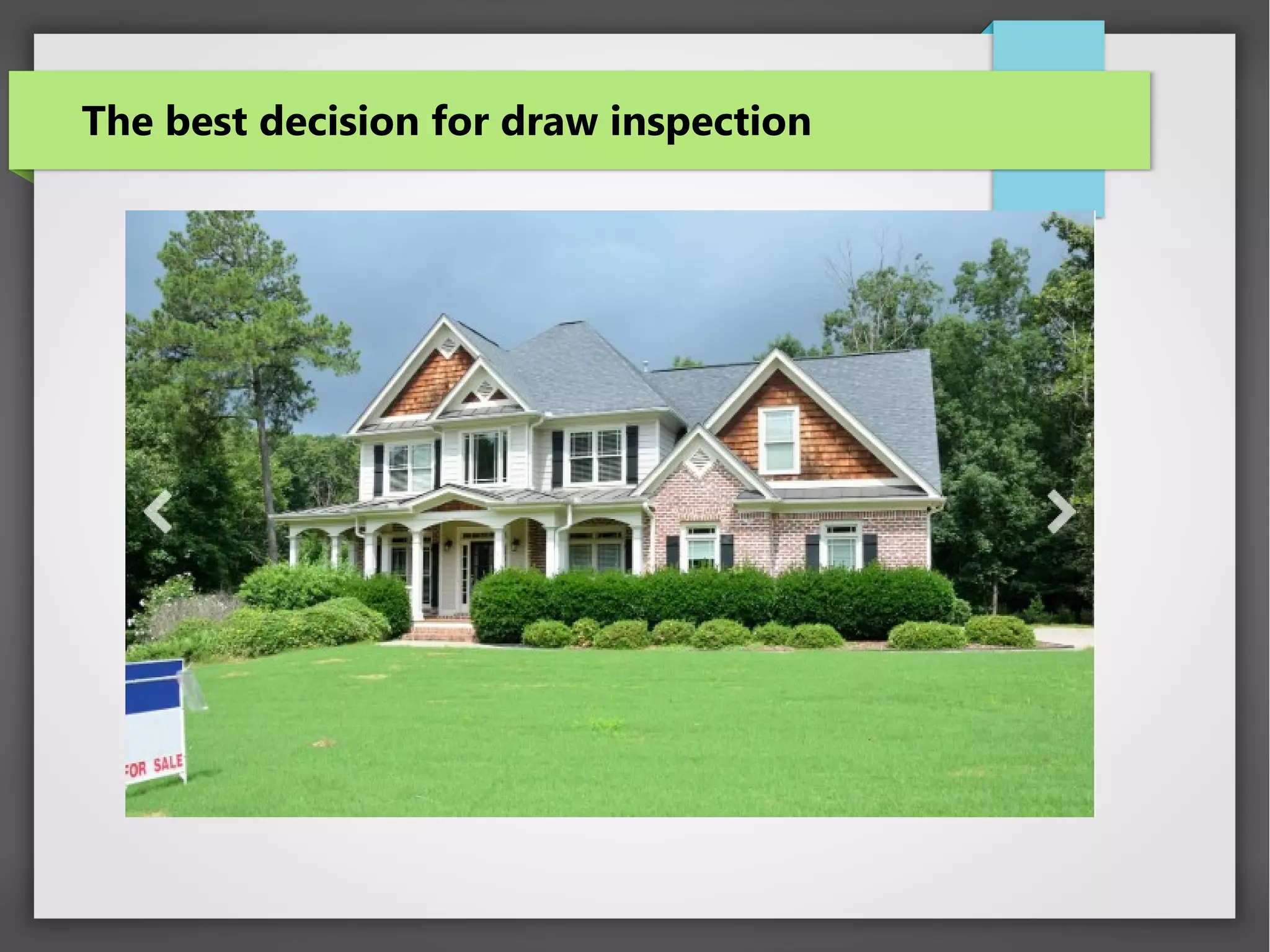 The best decision for draw inspection

FOR SALE